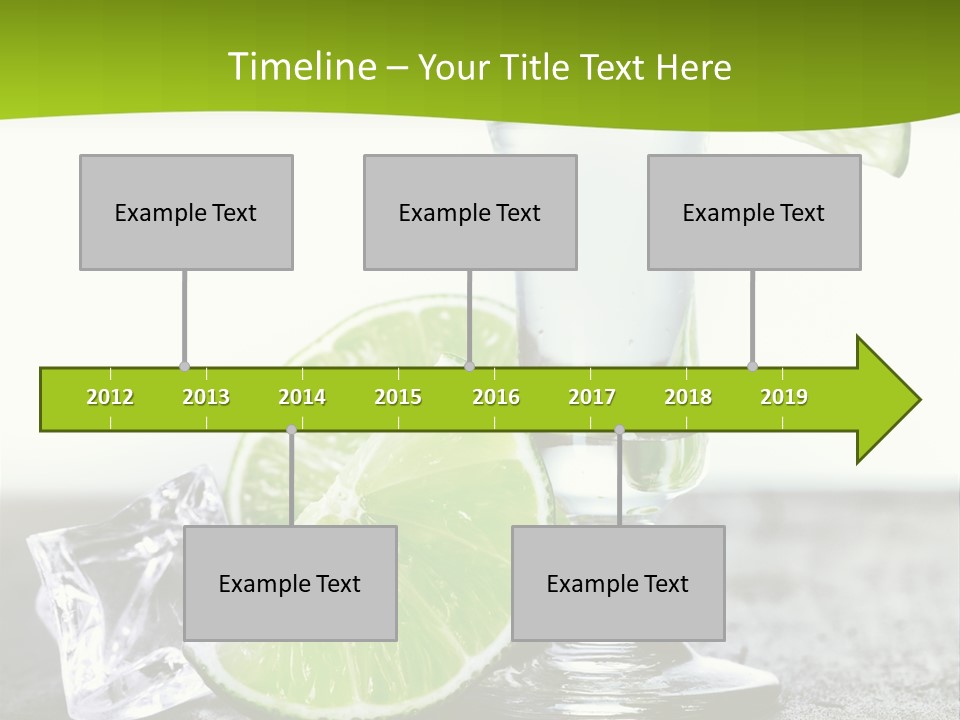 Timeline – Your Title Text Here

Example Text

Example Text

Example Text

2012 2013 2014 2015 2016 2017 2018 2019

Example Text

Example Text